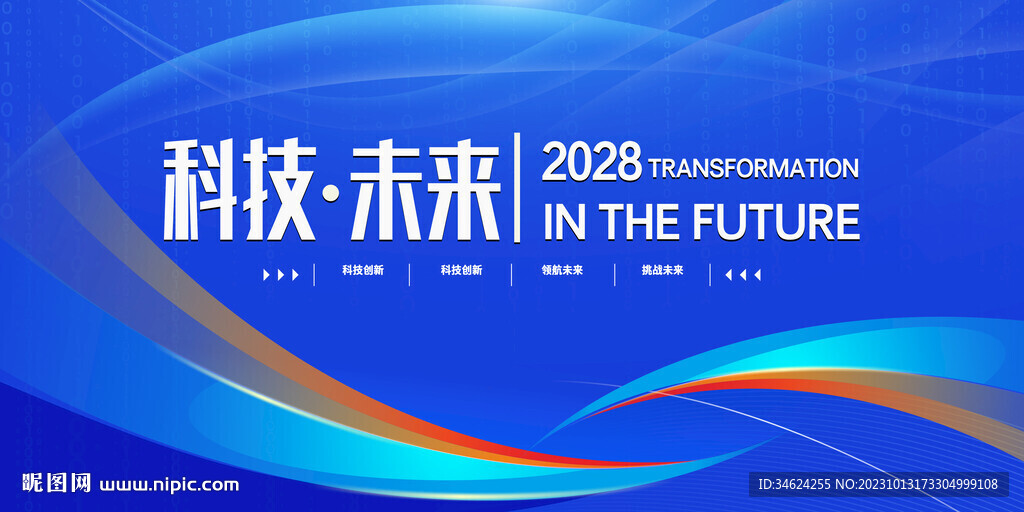 科技·未来

2028 TRANSFORMATION

IN THE FUTURE

科技创新 | 科技创新 | 领航未来 | 挑战未来

昵图网 www.nipic.com

ID:34624255 NO:20231013173304999108